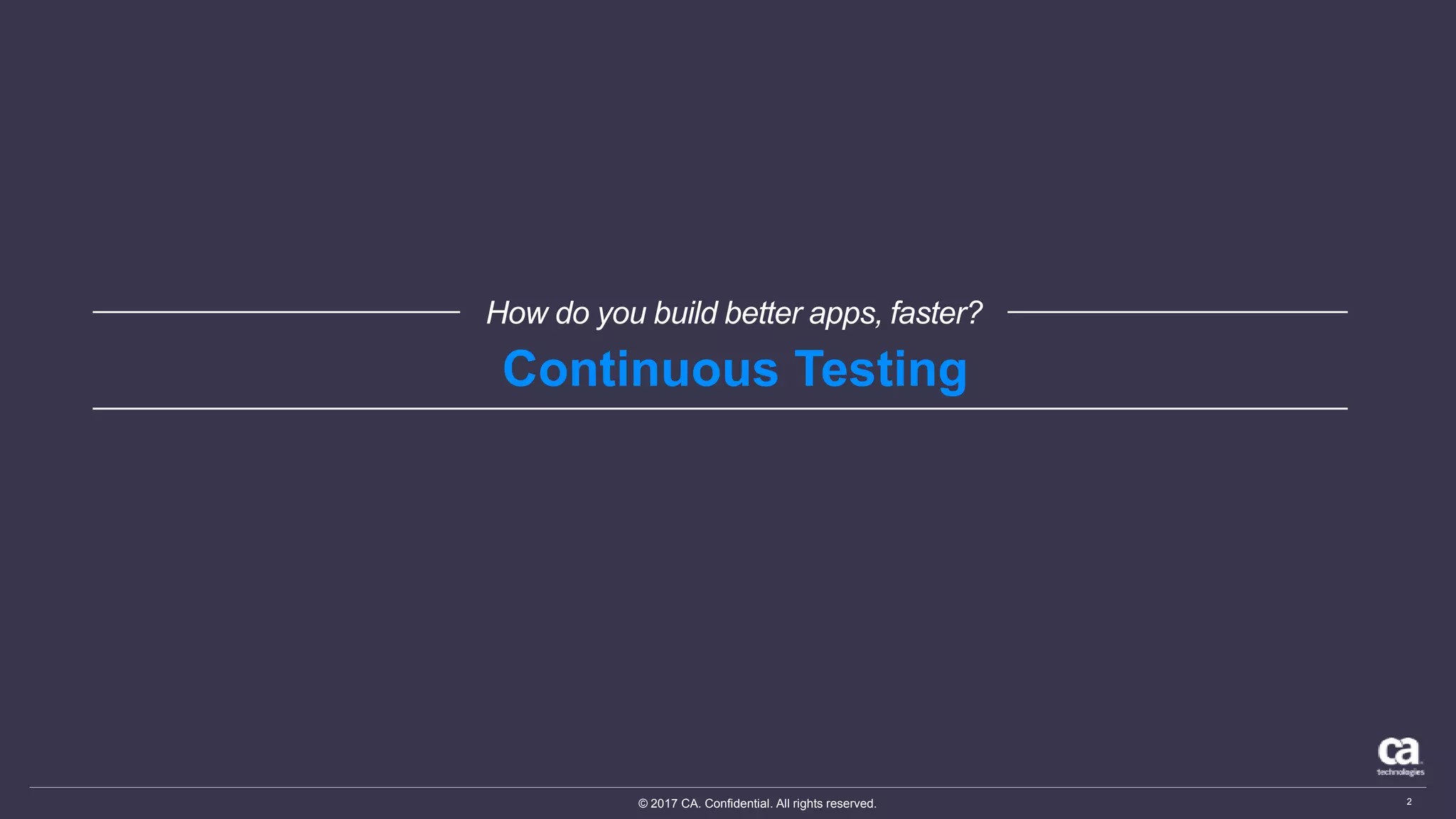 How do you build better apps, faster?

Continuous Testing

ca technologies

© 2017 CA. Confidential. All rights reserved.

2